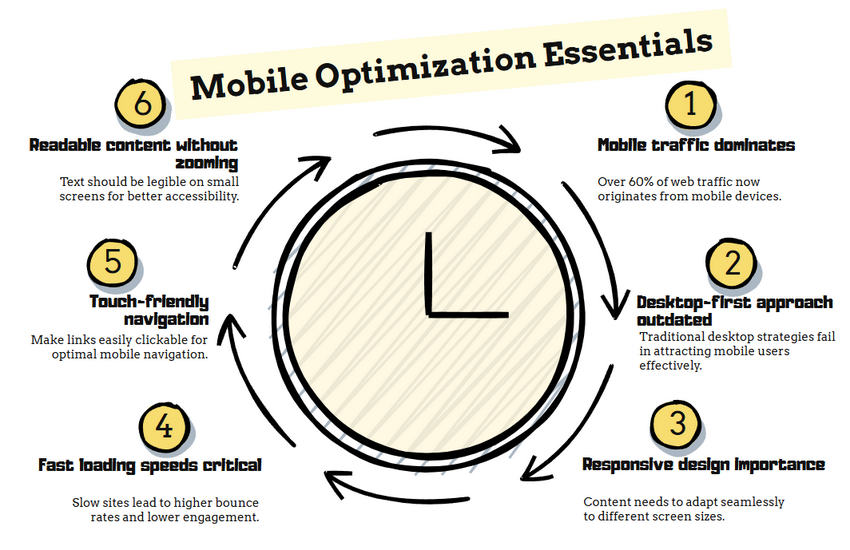 Mobile Optimization Essentials

1

Mobile traffic dominates

Over 60% of web traffic now originates from mobile devices.

2

Desktop-first approach outdated

Traditional desktop strategies fail in attracting mobile users effectively.

3

Responsive design importance

Content needs to adapt seamlessly to different screen sizes.

4

Fast loading speeds critical

Slow sites lead to higher bounce rates and lower engagement.

5

Touch-friendly navigation

Make links easily clickable for optimal mobile navigation.

6

Readable content without zooming

Text should be legible on small screens for better accessibility.